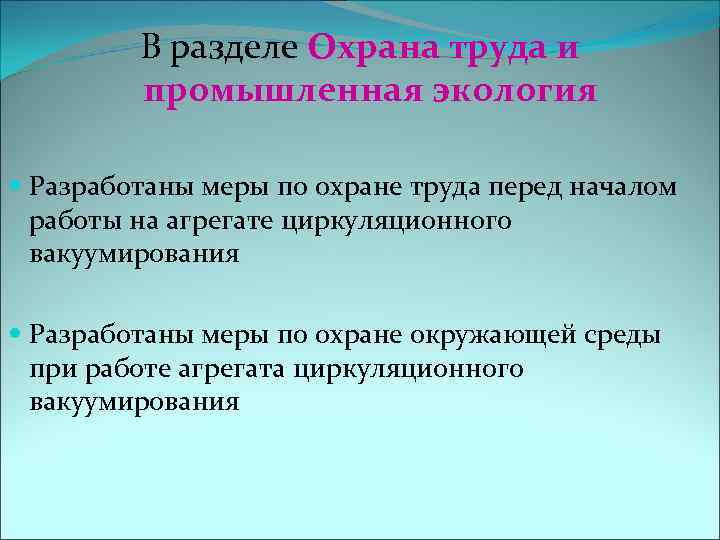 В разделе Охрана труда и промышленная экология

Разработаны меры по охране труда перед началом работы на агрегате циркуляционного вакуумирования

Разработаны меры по охране окружающей среды при работе агрегата циркуляционного вакуумирования